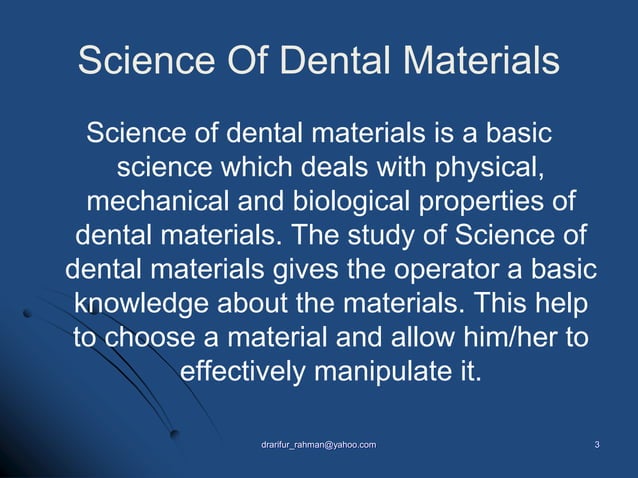 Science Of Dental Materials

Science of dental materials is a basic science which deals with physical, mechanical and biological properties of dental materials. The study of Science of dental materials gives the operator a basic knowledge about the materials. This help to choose a material and allow him/her to effectively manipulate it.

drarifur_rahman@yahoo.com

3